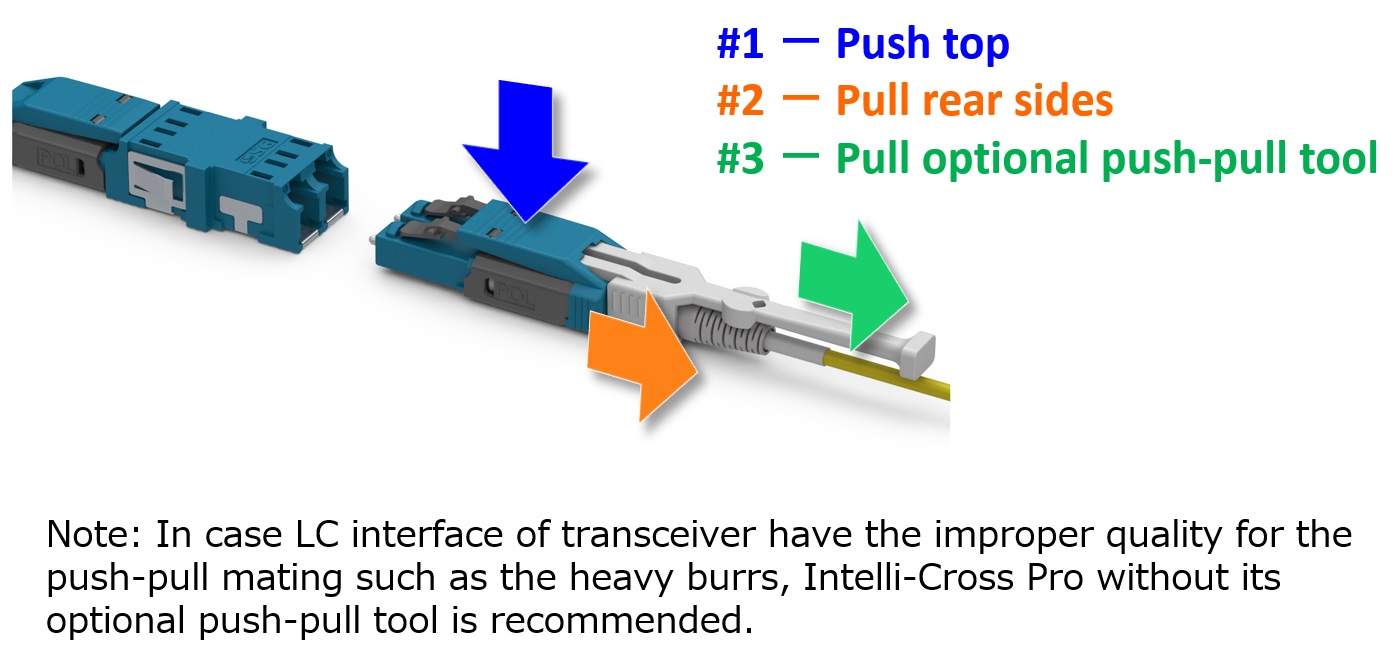 #1 ー Push top
#2 ー Pull rear sides
#3 ー Pull optional push-pull tool

POL

POL

Note: In case LC interface of transceiver have the improper quality for the push-pull mating such as the heavy burrs, Intelli-Cross Pro without its optional push-pull tool is recommended.